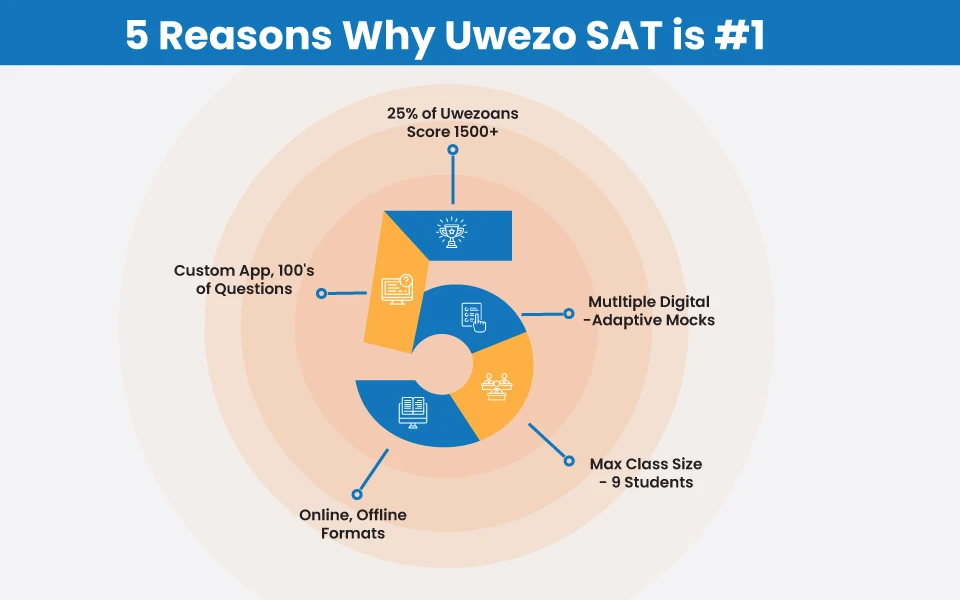 5 Reasons Why Uwezo SAT is #1

25% of Uwezoans Score 1500+

Custom App, 100's of Questions

Mutltiple Digital -Adaptive Mocks

Max Class Size - 9 Students

Online, Offline Formats